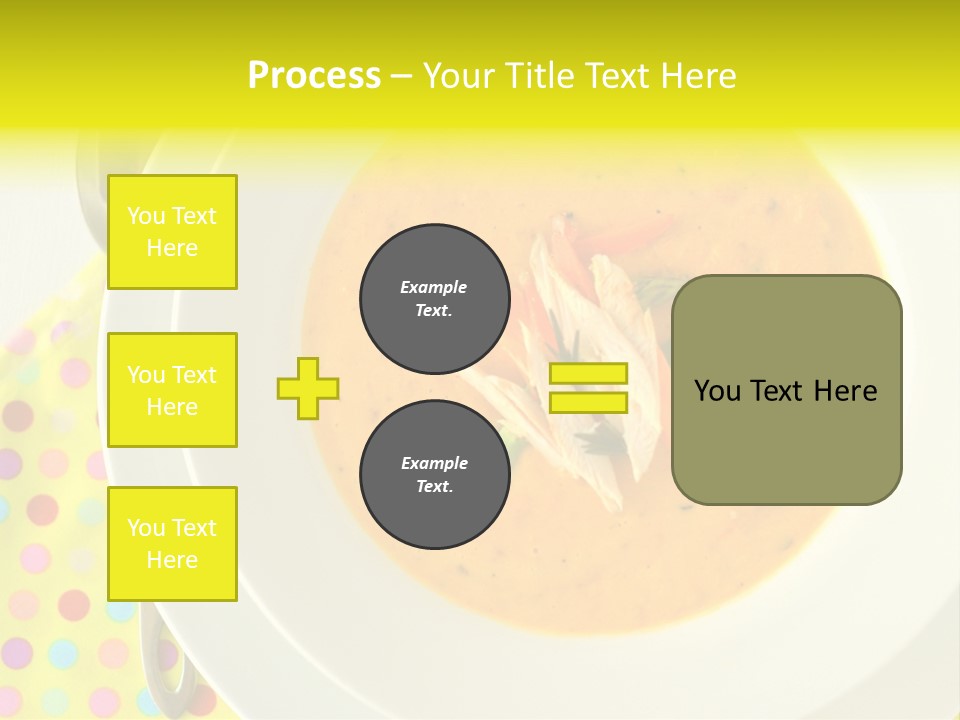 Process – Your Title Text Here

You Text Here

You Text Here

You Text Here

Example Text.

Example Text.

You Text Here